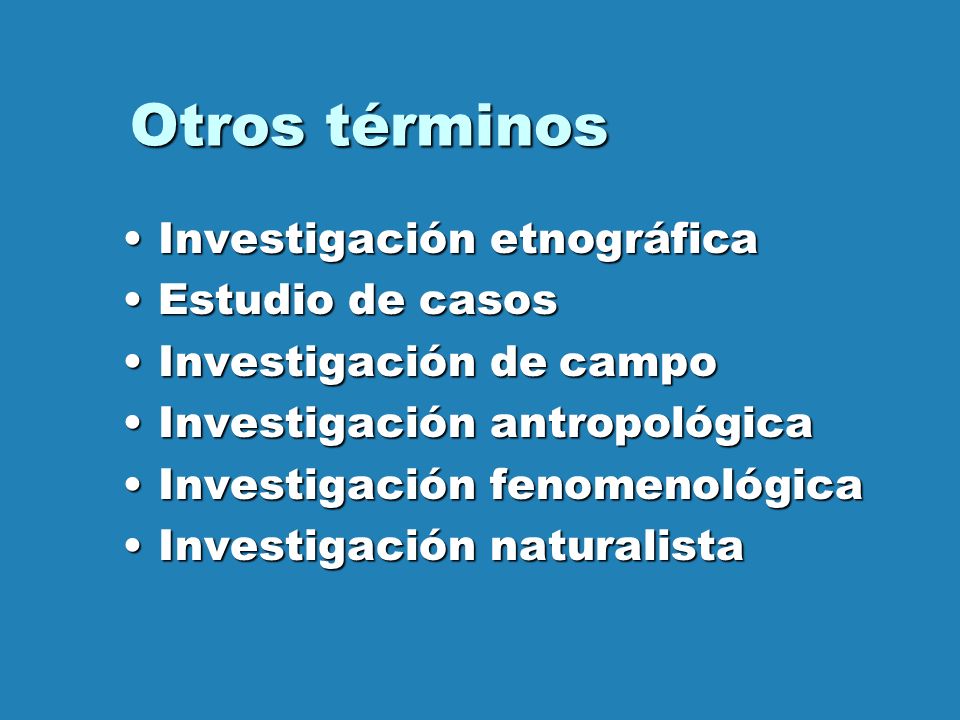 Otros términos

• Investigación etnográfica
• Estudio de casos
• Investigación de campo
• Investigación antropológica
• Investigación fenomenológica
• Investigación naturalista